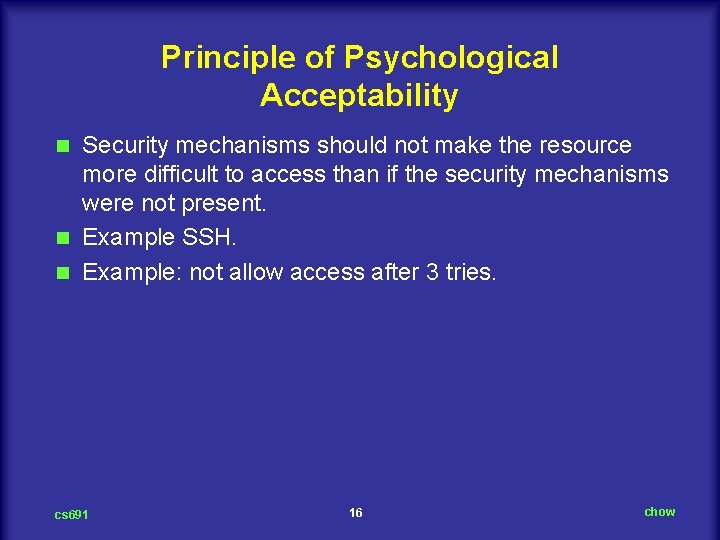 Principle of Psychological Acceptability

Security mechanisms should not make the resource more difficult to access than if the security mechanisms were not present.
Example SSH.
Example: not allow access after 3 tries.

cs691
16
chow